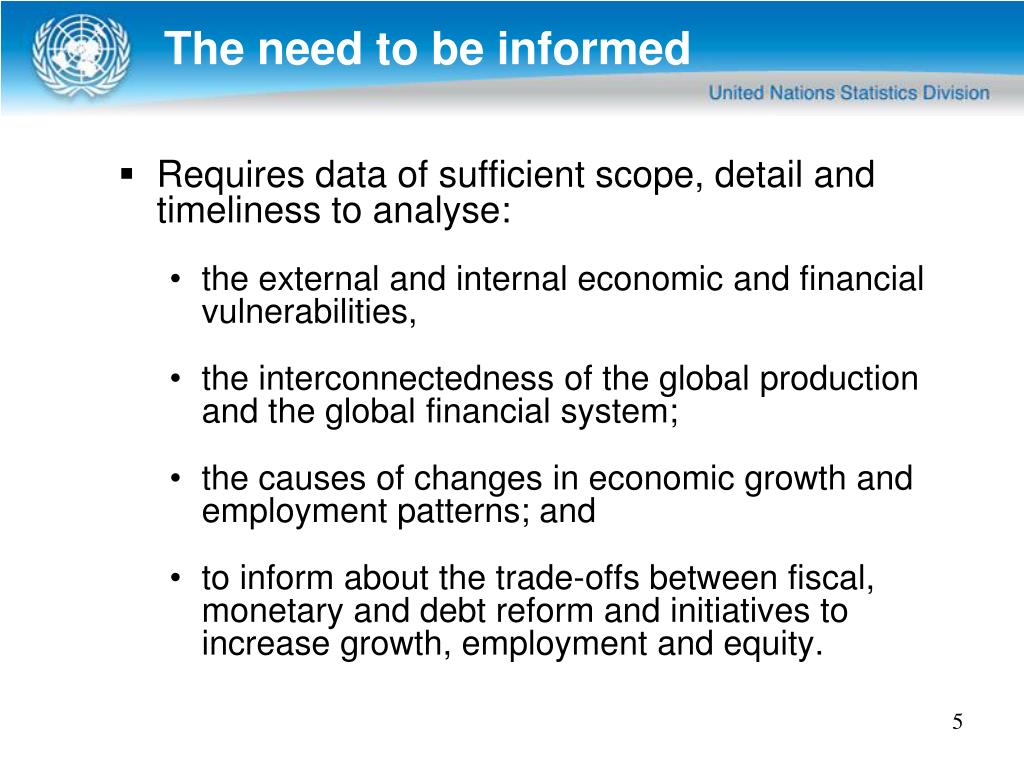 The need to be informed

United Nations Statistics Division

▪ Requires data of sufficient scope, detail and timeliness to analyse:

• the external and internal economic and financial vulnerabilities,

• the interconnectedness of the global production and the global financial system;

• the causes of changes in economic growth and employment patterns; and

• to inform about the trade-offs between fiscal, monetary and debt reform and initiatives to increase growth, employment and equity.

5